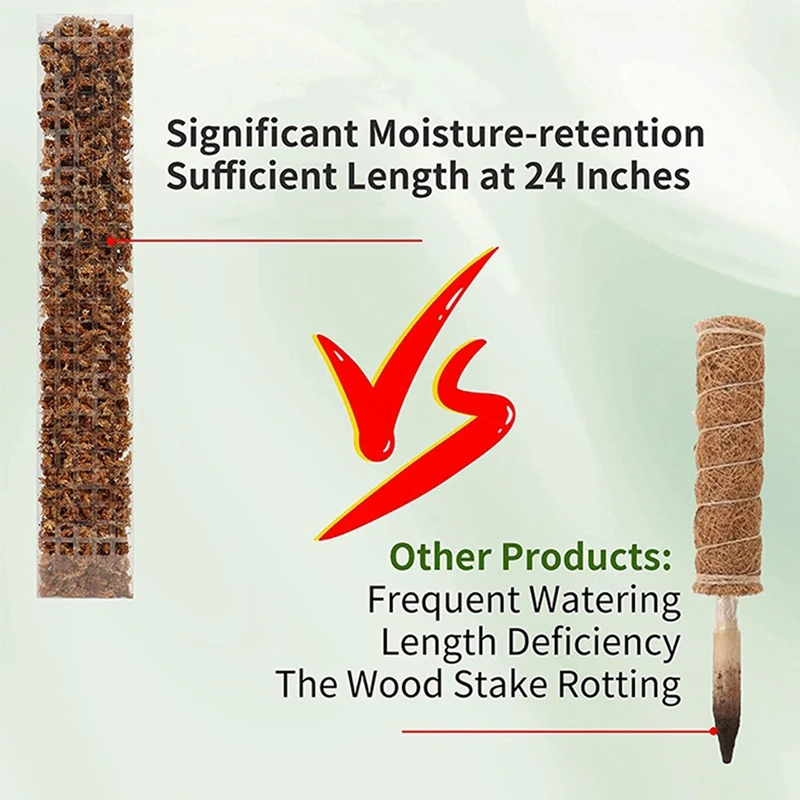 Significant Moisture-retention
Sufficient Length at 24 Inches

VS

Other Products:
Frequent Watering
Length Deficiency
The Wood Stake Rotting